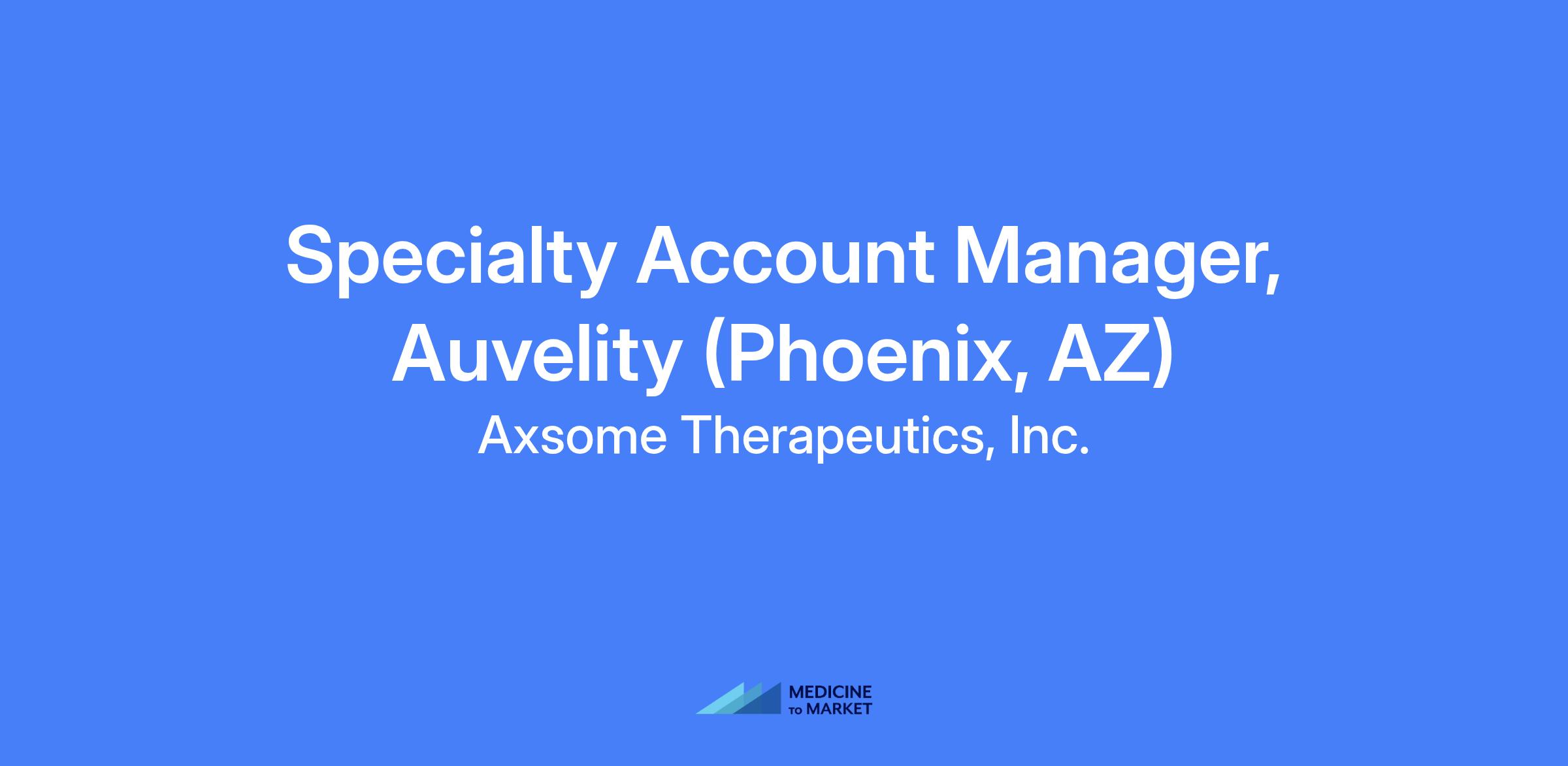 Specialty Account Manager, Auvelity (Phoenix, AZ)

Axsome Therapeutics, Inc.

MEDICINE
TO MARKET